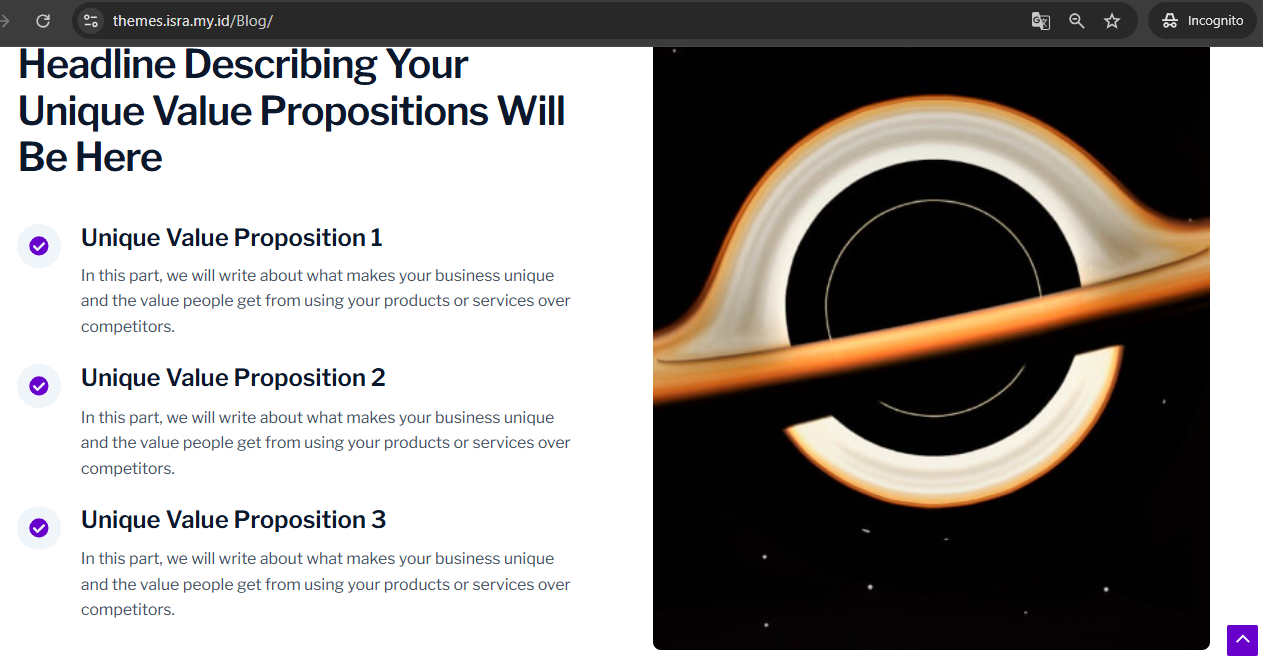 themes.isra.my.id/Blog/

Incognito

Headline Describing Your Unique Value Propositions Will Be Here

Unique Value Proposition 1

In this part, we will write about what makes your business unique and the value people get from using your products or services over competitors.

Unique Value Proposition 2

In this part, we will write about what makes your business unique and the value people get from using your products or services over competitors.

Unique Value Proposition 3

In this part, we will write about what makes your business unique and the value people get from using your products or services over competitors.